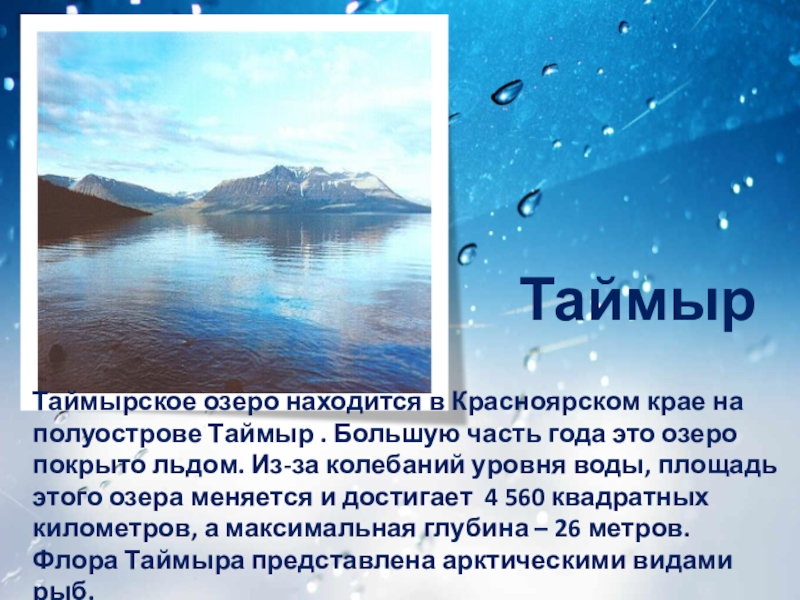 Таймыр

Таймырское озеро находится в Красноярском крае на полуострове Таймыр . Большую часть года это озеро покрыто льдом. Из-за колебаний уровня воды, площадь этого озера меняется и достигает 4 560 квадратных километров, а максимальная глубина – 26 метров. Флора Таймыра представлена арктическими видами рыб.